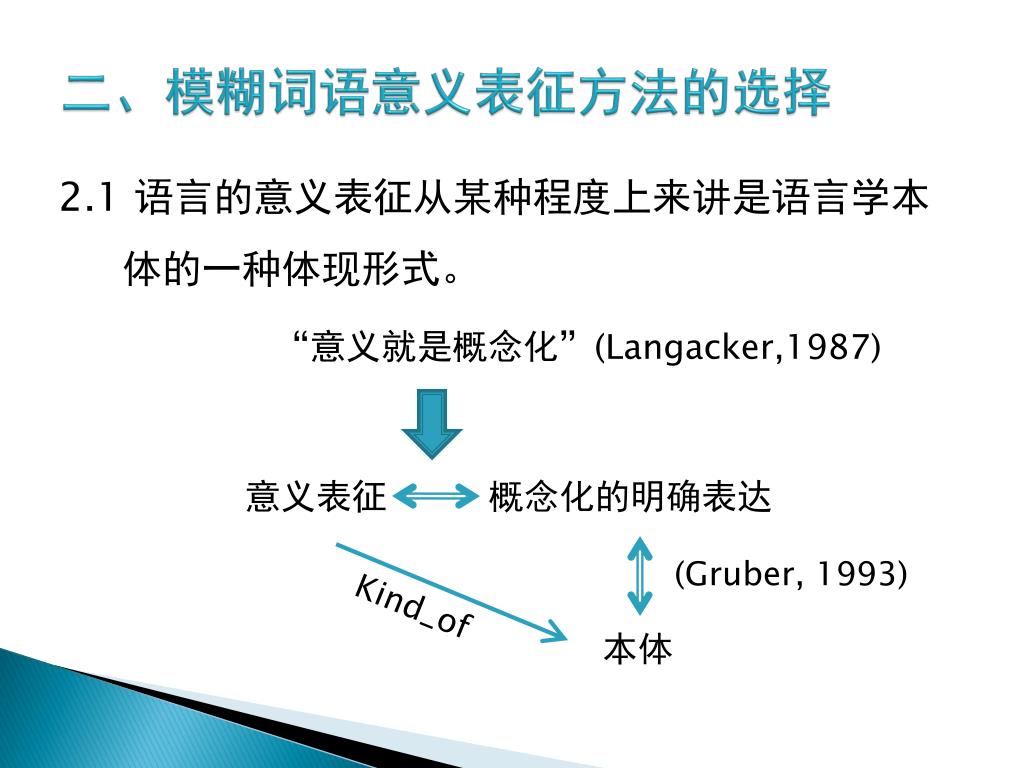 二、模糊词语意义表征方法的选择

2.1 语言的意义表征从某种程度上来讲是语言学本体的一种体现形式。

“意义就是概念化” (Langacker,1987)

意义表征 概念化的明确表达

(Gruber, 1993)

Kind_of

本体